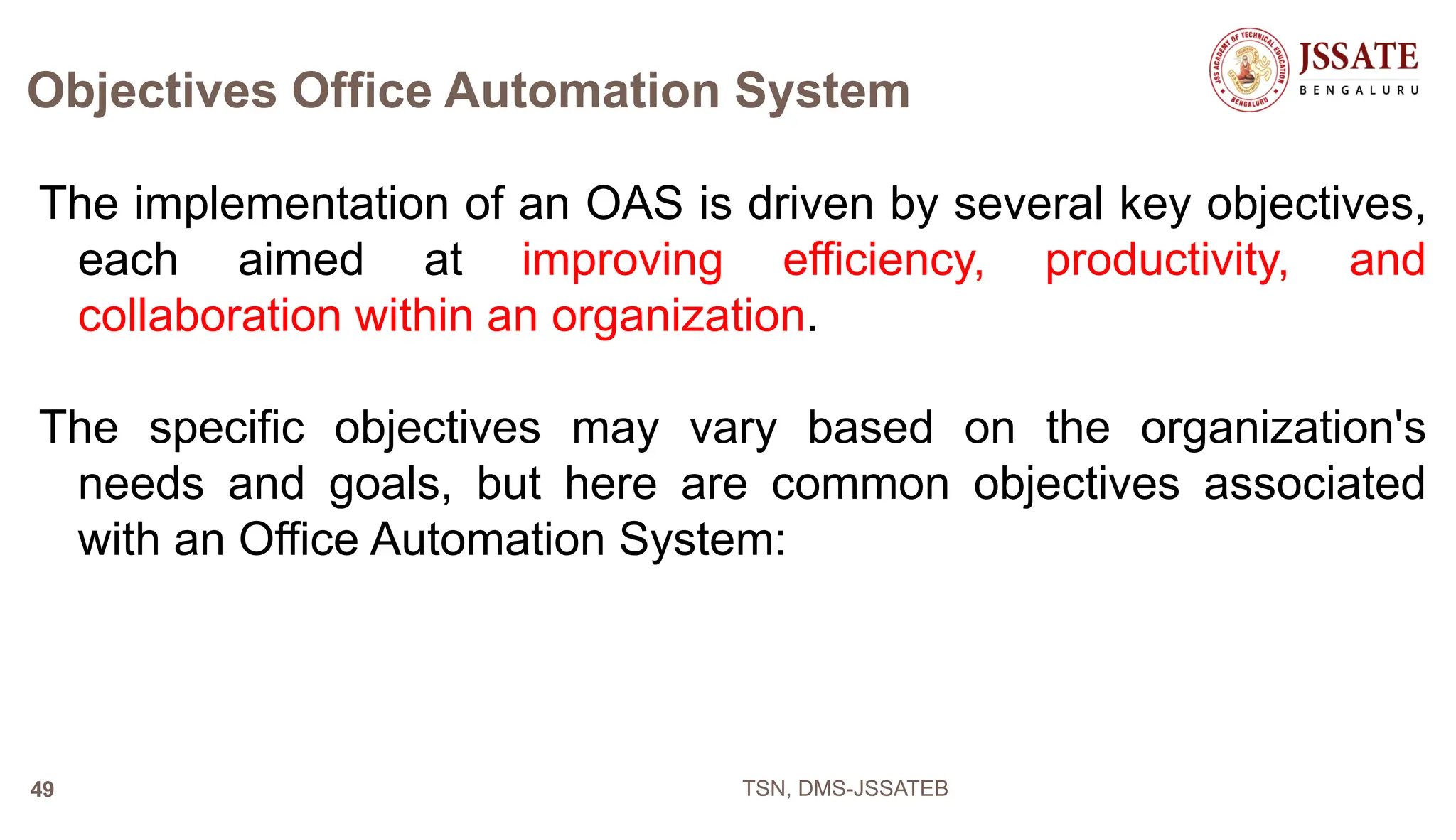 Objectives Office Automation System

JSS ACADEMY OF TECHNICAL EDUCATION BENGALURU
JSSATE
BENGALURU

The implementation of an OAS is driven by several key objectives, each aimed at improving efficiency, productivity, and collaboration within an organization.

The specific objectives may vary based on the organization's needs and goals, but here are common objectives associated with an Office Automation System:

49

TSN, DMS-JSSATEB